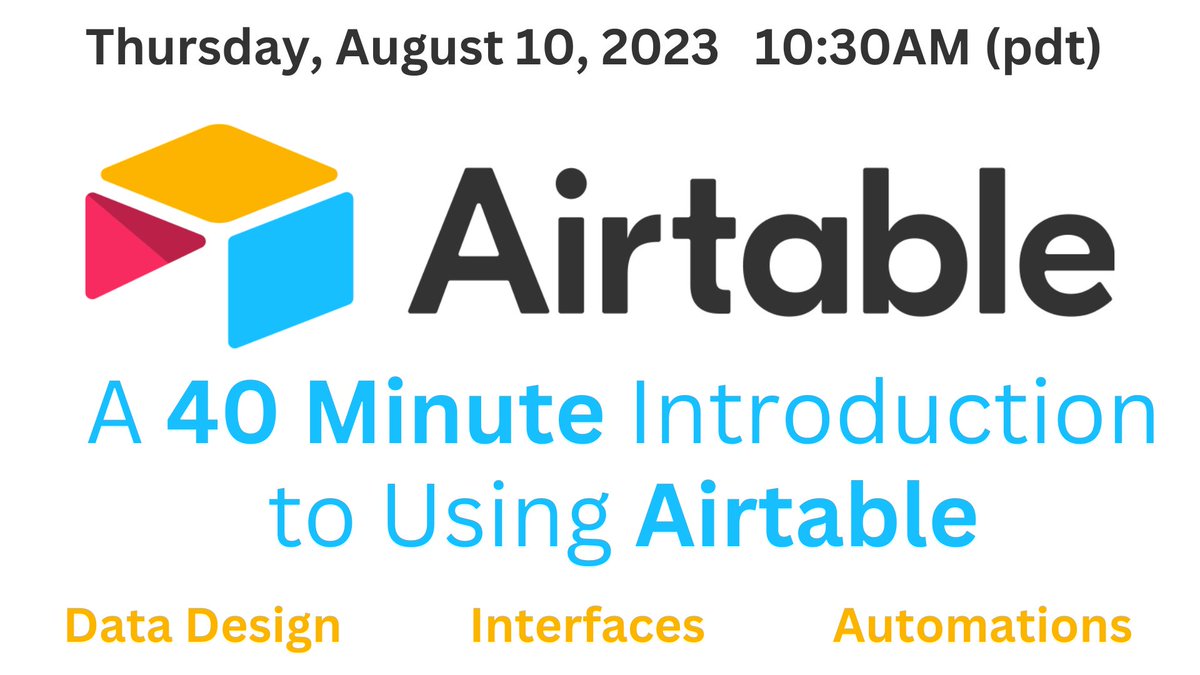 Thursday, August 10, 2023 10:30AM (pdt)

Airtable

A 40 Minute Introduction to Using Airtable

Data Design Interfaces Automations